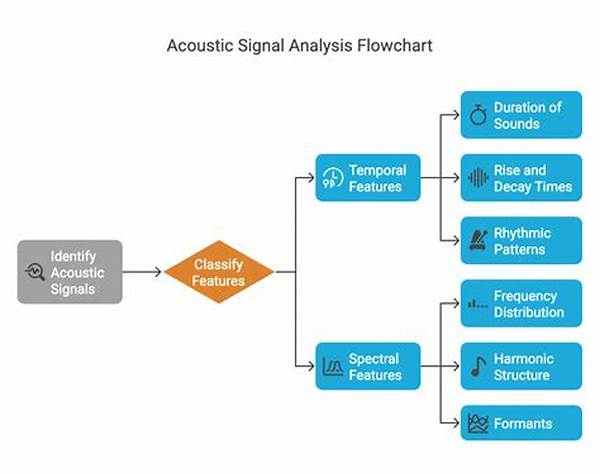 Acoustic Signal Analysis Flowchart

Identify Acoustic Signals

Classify Features

Temporal Features

Duration of Sounds

Rise and Decay Times

Rhythmic Patterns

Spectral Features

Frequency Distribution

Harmonic Structure

Formants